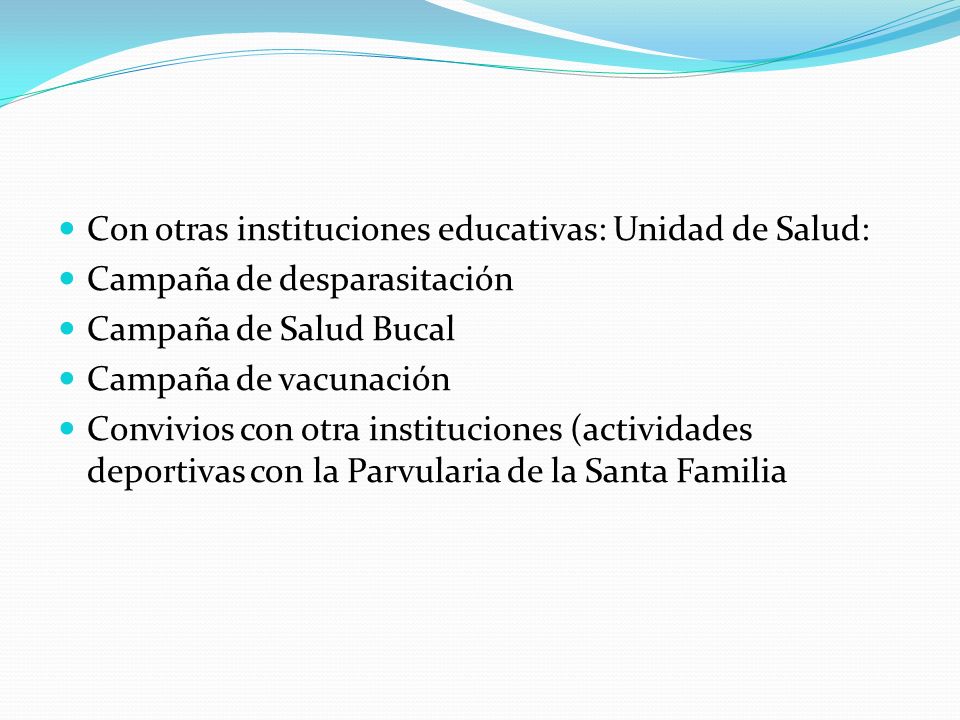 - Con otras instituciones educativas: Unidad de Salud:
- Campaña de desparasitación
- Campaña de Salud Bucal
- Campaña de vacunación
- Convivios con otra instituciones (actividades deportivas con la Parvularia de la Santa Familia